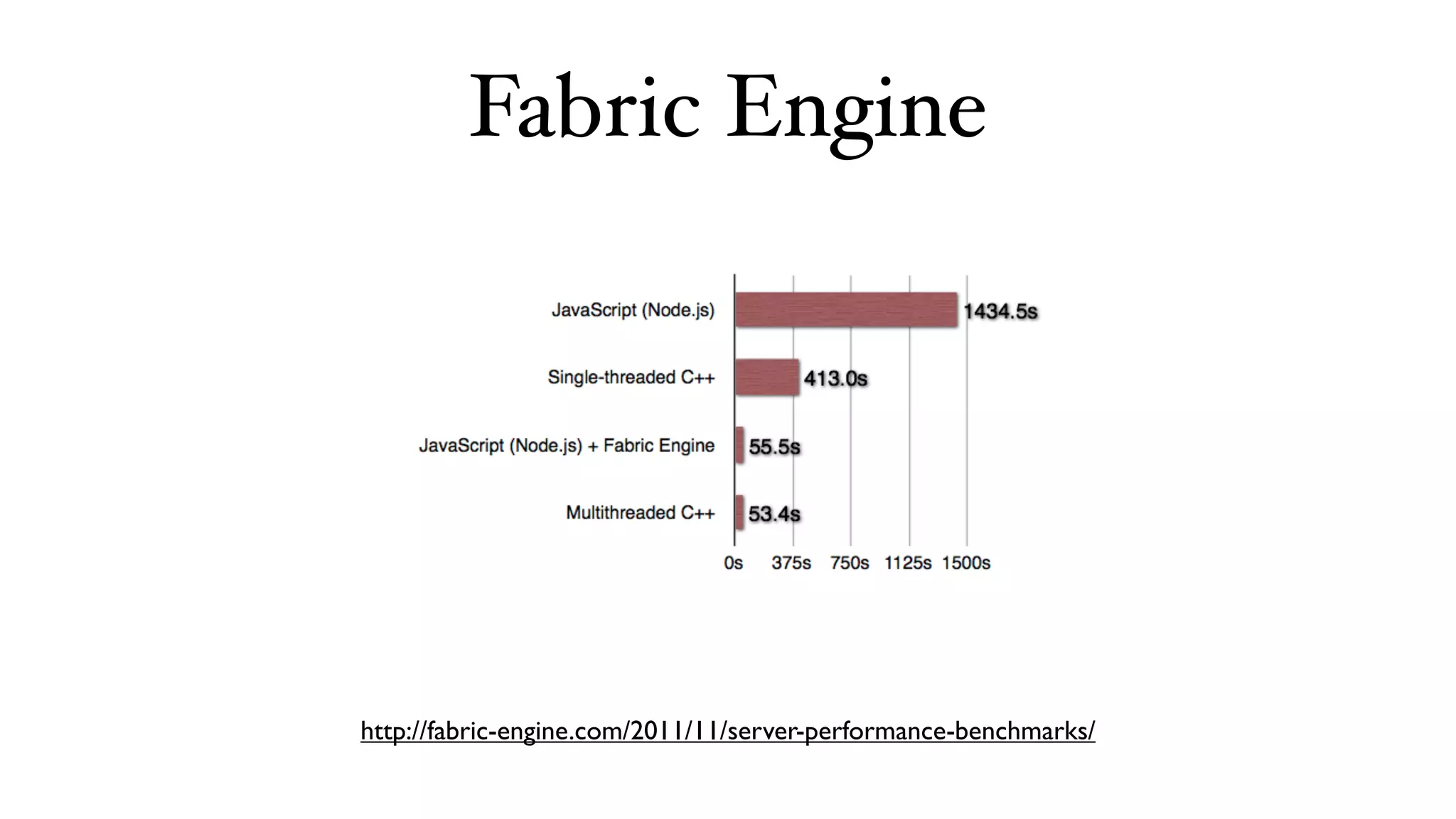 Fabric Engine

JavaScript (Node.js) 1434.5s
Single-threaded C++ 413.0s
JavaScript (Node.js) + Fabric Engine 55.5s
Multithreaded C++ 53.4s

0s 375s 750s 1125s 1500s

http://fabric-engine.com/2011/11/server-performance-benchmarks/